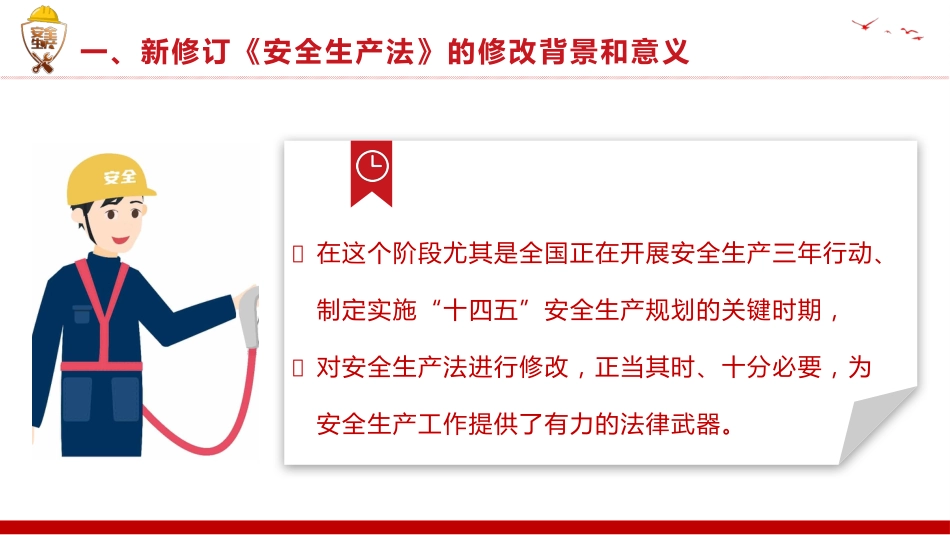 安全生产

一、新修订《安全生产法》的修改背景和意义

安全

在这个阶段尤其是全国正在开展安全生产三年行动、制定实施“十四五”安全生产规划的关键时期，

对安全生产法进行修改，正当其时、十分必要，为安全生产工作提供了有力的法律武器。